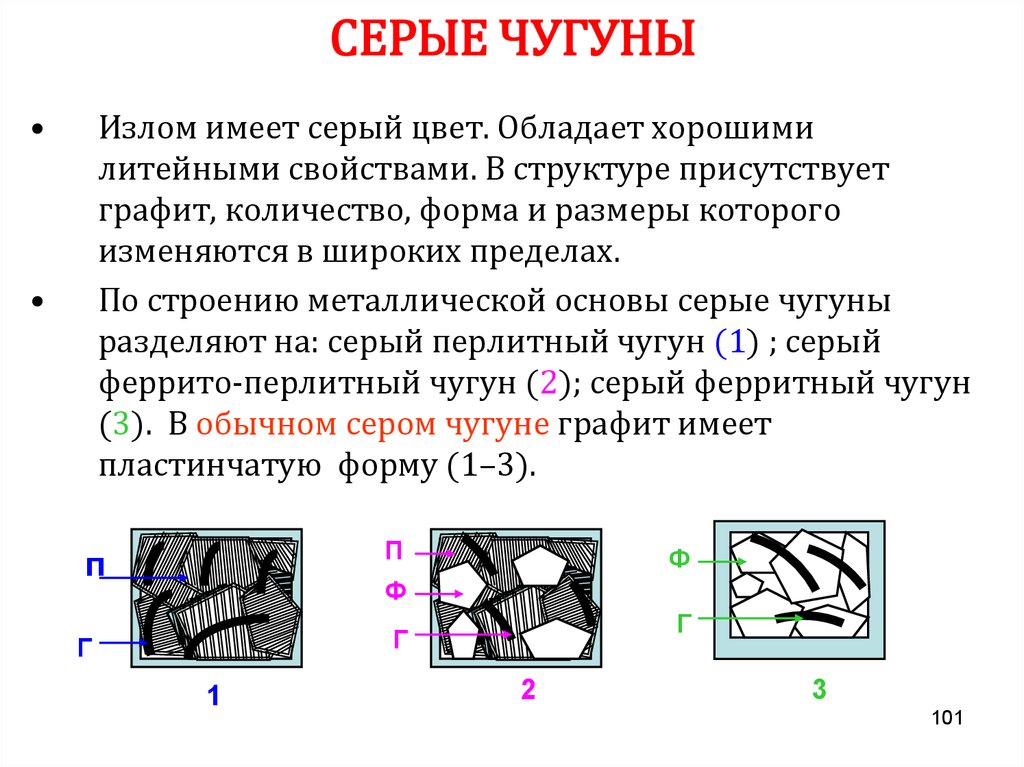 СЕРЫЕ ЧУГУНЫ

• Излом имеет серый цвет. Обладает хорошими литейными свойствами. В структуре присутствует графит, количество, форма и размеры которого изменяются в широких пределах.

• По строению металлической основы серые чугуны разделяют на: серый перлитный чугун (1) ; серый феррито-перлитный чугун (2); серый ферритный чугун (3). В обычном сером чугуне графит имеет пластинчатую форму (1–3).

П
Г
1

П
Ф
Г
2

Ф
Г
3

101